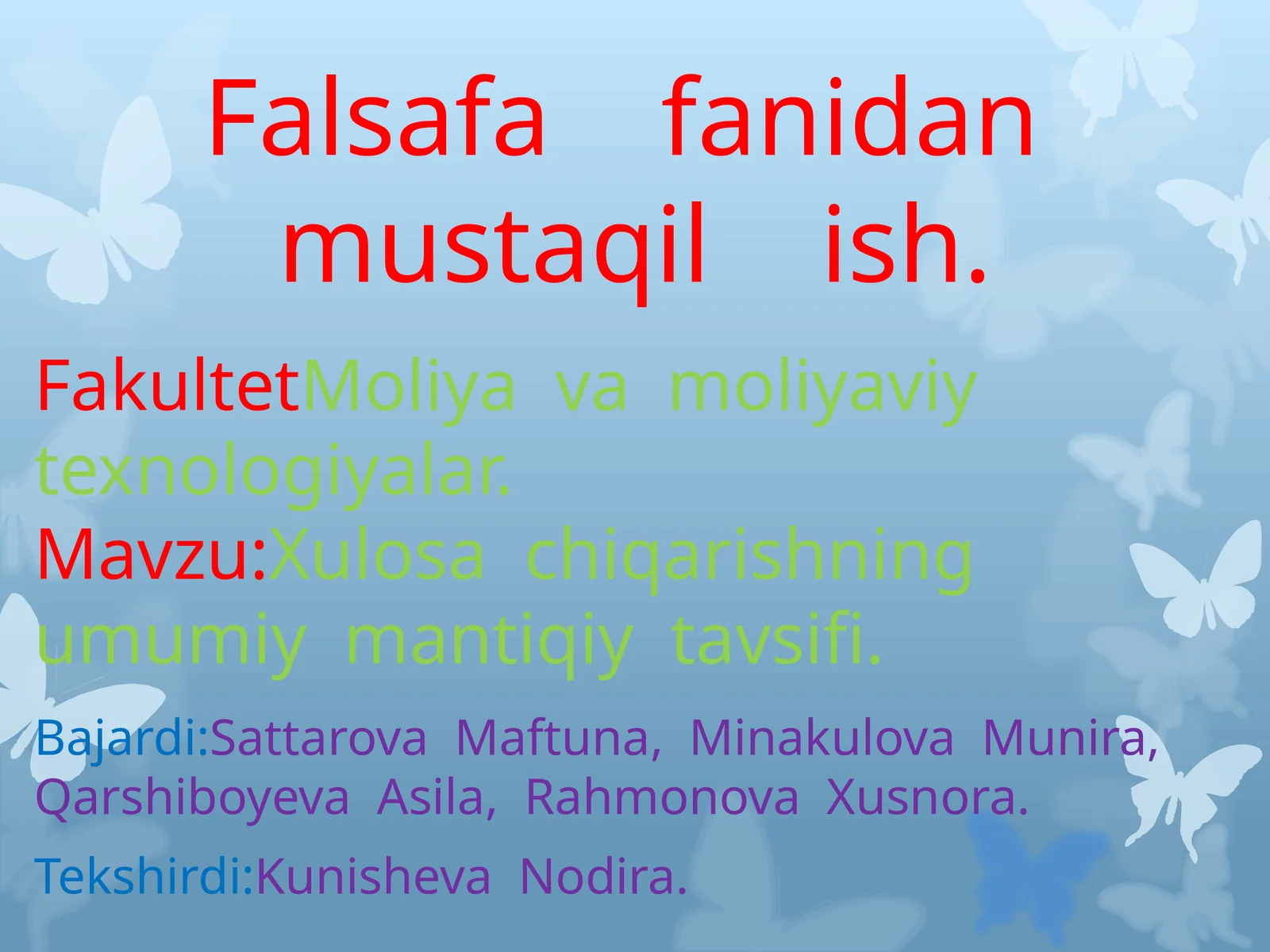 Falsafa fanidan mustaqil ish.

FakultetMoliya va moliyaviy texnologiyalar.
Mavzu:Xulosa chiqarishning umumiy mantiqiy tavsifi.

Bajardi:Sattarova Maftuna, Minakulova Munira, Qarshiboyeva Asila, Rahmonova Xusnora.

Tekshirdi:Kunisheva Nodira.